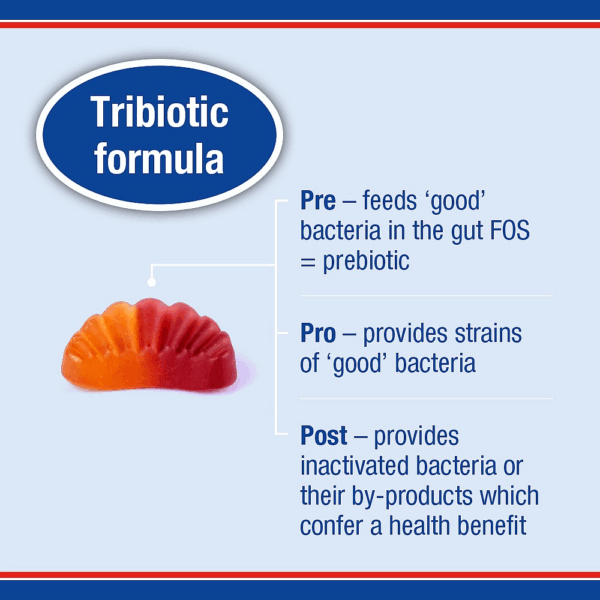 Tribiotic formula

Pre – feeds ‘good’ bacteria in the gut FOS = prebiotic

Pro – provides strains of ‘good’ bacteria

Post – provides inactivated bacteria or their by-products which confer a health benefit